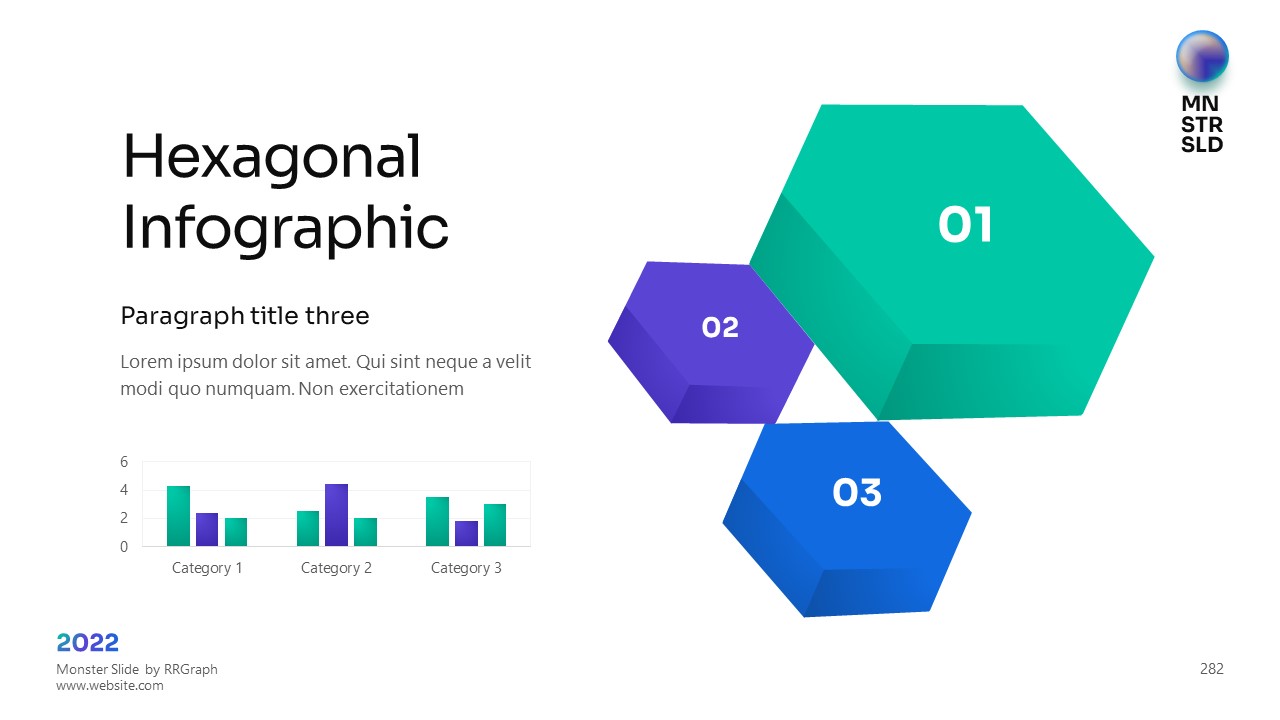 MN
STR
SLD

Hexagonal Infographic

Paragraph title three

Lorem ipsum dolor sit amet. Qui sint neque a velit modi quo numquam. Non exercitationem

6
4
2
0
Category 1
Category 2
Category 3

01

02

03

2022
Monster Slide by RRGraph
www.website.com

282